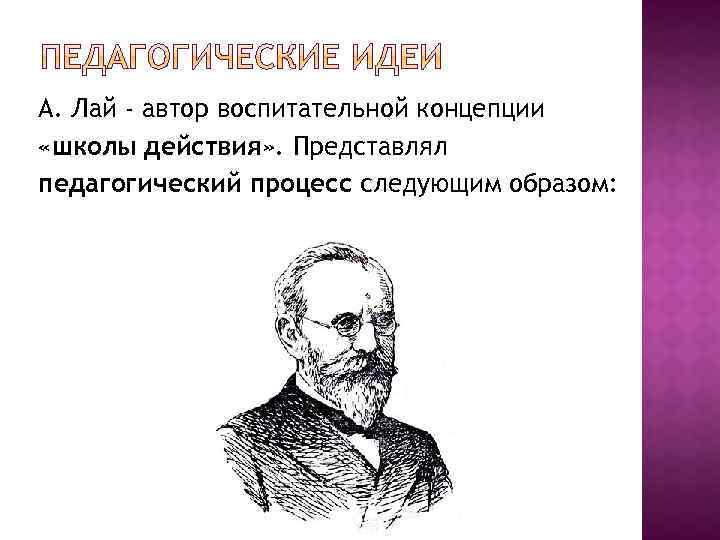 ПЕДАГОГИЧЕСКИЕ ИДЕИ

А. Лай - автор воспитательной концепции «школы действия». Представлял педагогический процесс следующим образом: